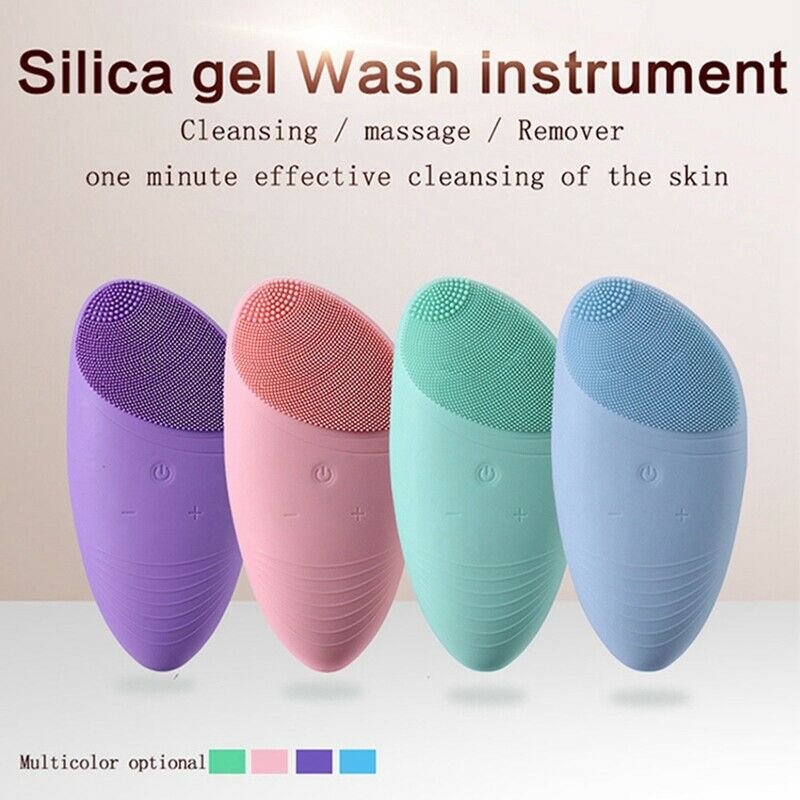 Silica gel Wash instrument

Cleansing / massage / Remover

one minute effective cleansing of the skin

− +

− +

− +

− +

Multicolor optional